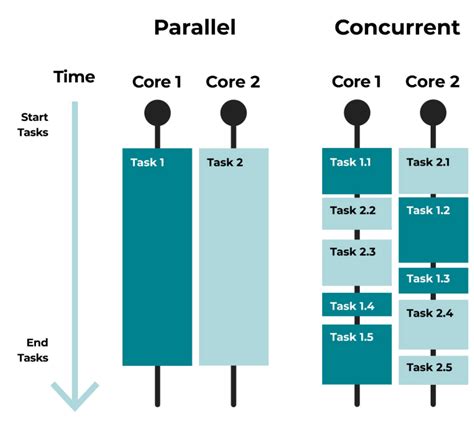 Parallel

Concurrent

Time

Start Tasks

End Tasks

Core 1

Core 2

Task 1

Task 2

Core 1

Core 2

Task 1.1

Task 2.2

Task 2.3

Task 1.4

Task 1.5

Task 2.1

Task 1.2

Task 1.3

Task 2.4

Task 2.5